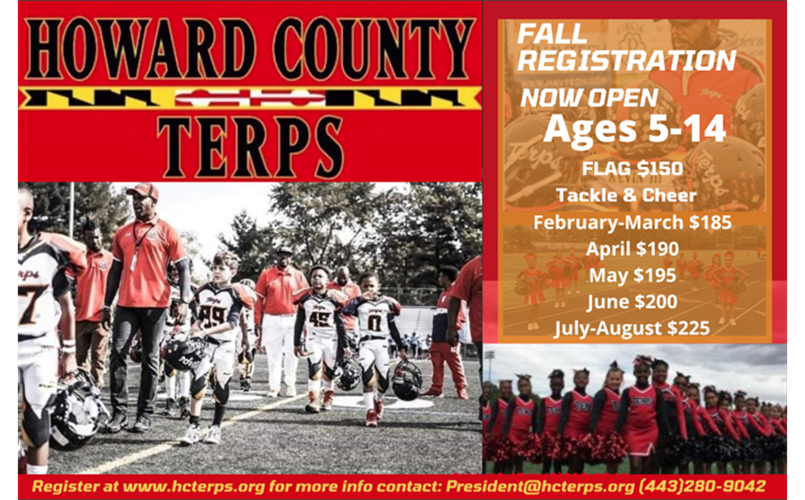 HOWARD COUNTY
TERPS

FALL REGISTRATION NOW OPEN
Ages 5-14
FLAG $150
Tackle & Cheer
February-March $185
April $190
May $195
June $200
July-August $225

Register at www.hcterps.org for more info contact: President@hcterps.org (443)280-9042